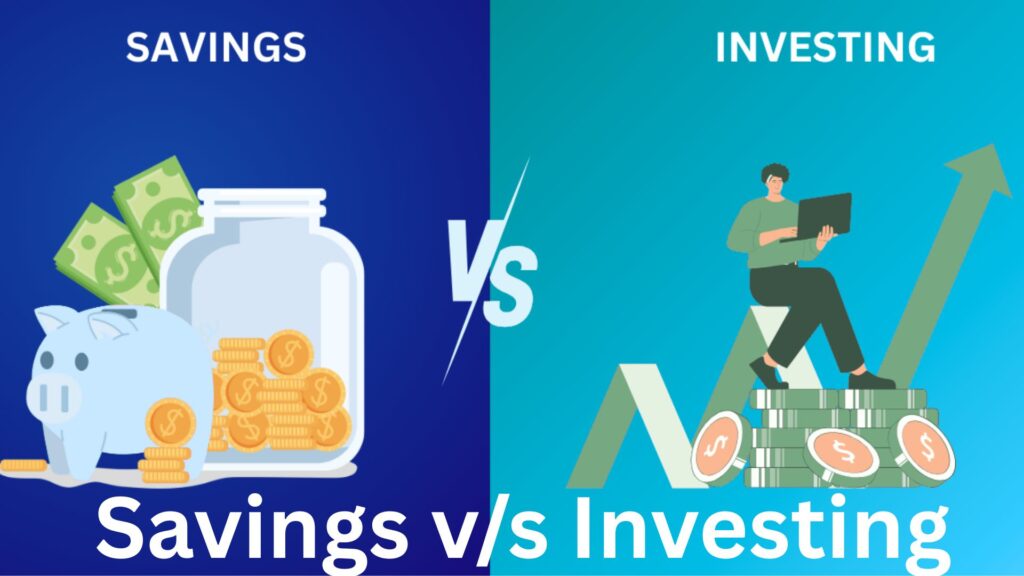 SAVINGS

INVESTING

VS

Savings v/s Investing